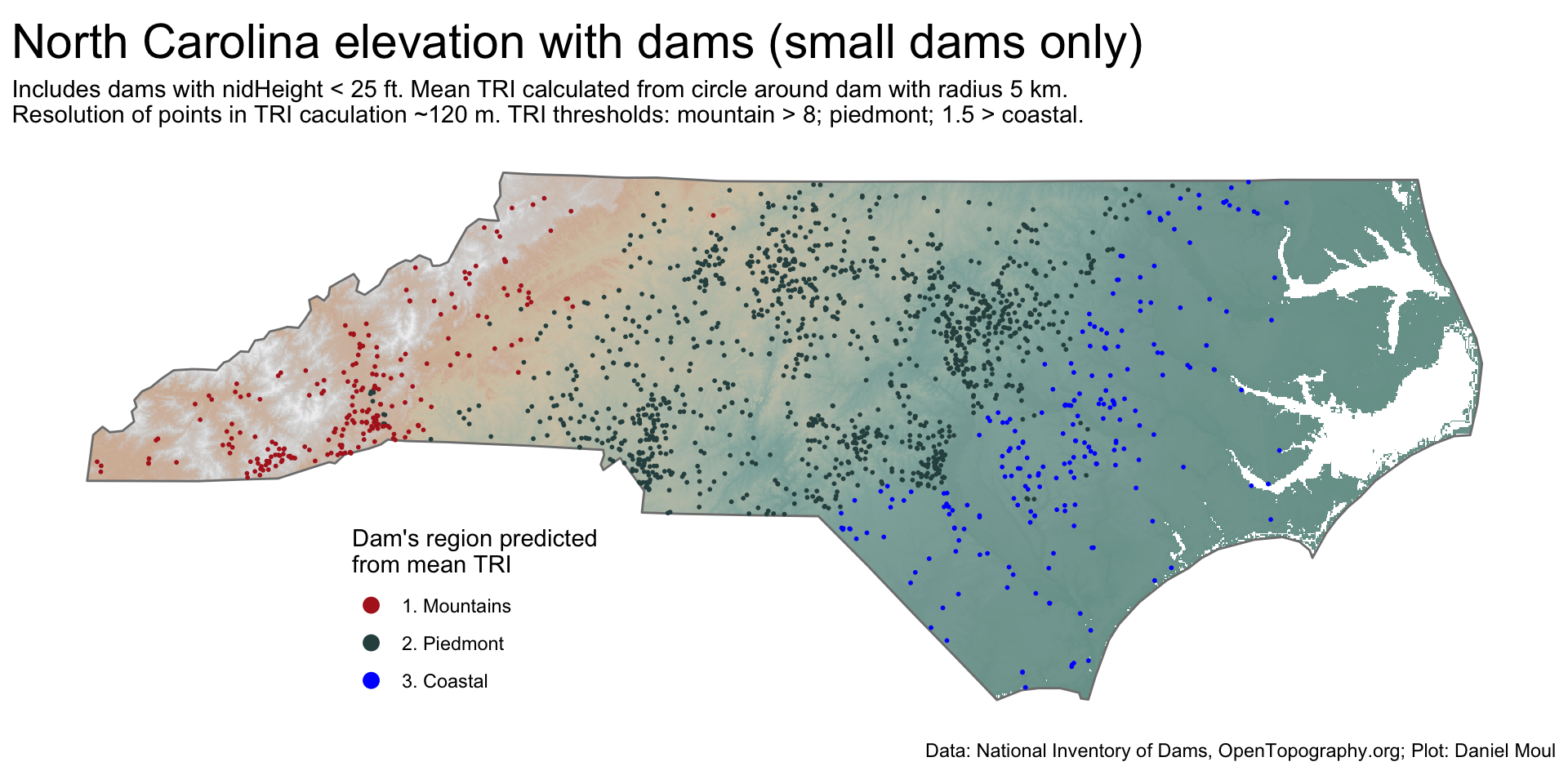 North Carolina elevation with dams (small dams only)

Includes dams with nidHeight < 25 ft. Mean TRI calculated from circle around dam with radius 5 km.
Resolution of points in TRI caculation ~120 m. TRI thresholds: mountain > 8; piedmont; 1.5 > coastal.

Dam's region predicted from mean TRI

1. Mountains

2. Piedmont

3. Coastal

Data: National Inventory of Dams, OpenTopography.org; Plot: Daniel Moul